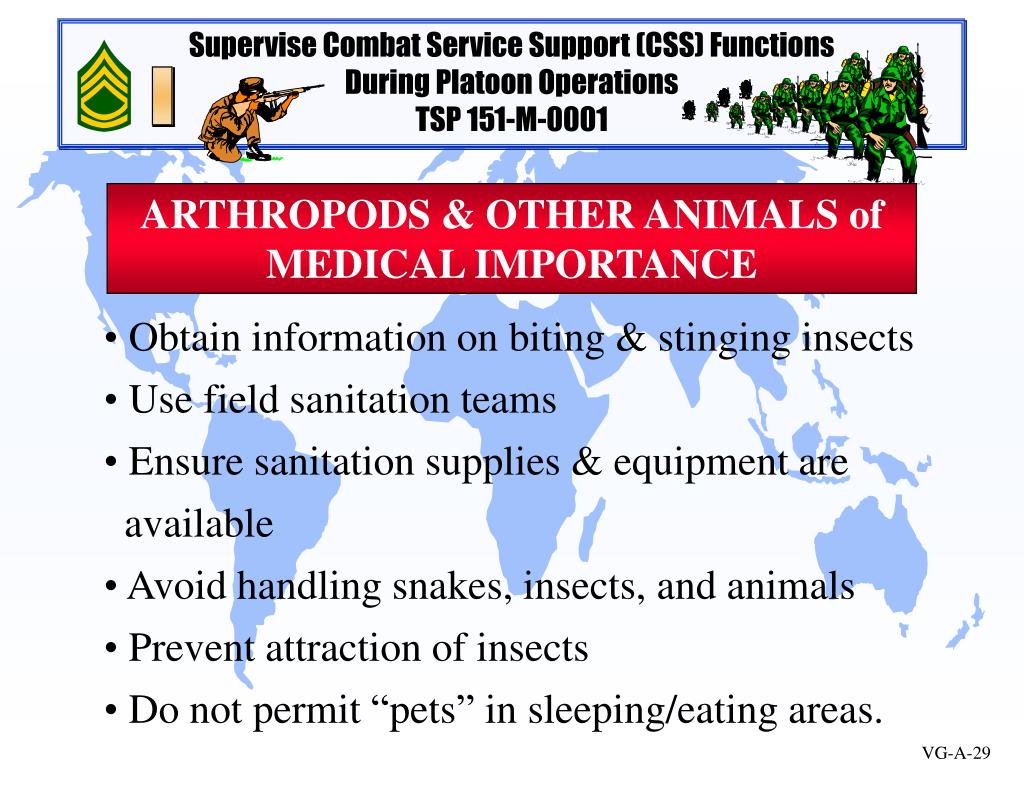 Supervise Combat Service Support (CSS) Functions
During Platoon Operations
TSP 151-M-0001

ARTHROPODS & OTHER ANIMALS of MEDICAL IMPORTANCE

• Obtain information on biting & stinging insects
• Use field sanitation teams
• Ensure sanitation supplies & equipment are available
• Avoid handling snakes, insects, and animals
• Prevent attraction of insects
• Do not permit “pets” in sleeping/eating areas.

VG-A-29